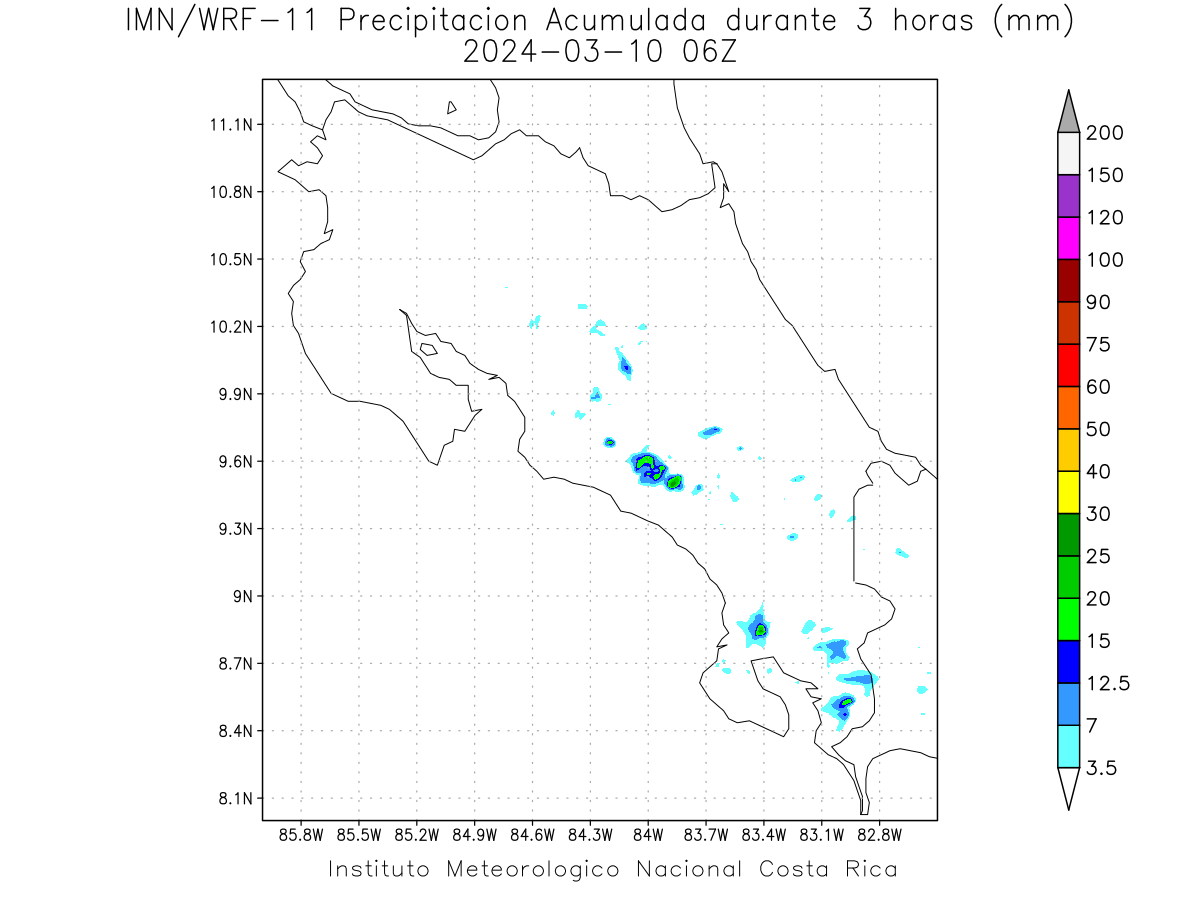 IMN/WRF-11 Precipitacion Acumulada durante 3 horas (mm)
2024-03-10 06Z

11.1N
10.8N
10.5N
10.2N
9.9N
9.6N
9.3N
9N
8.7N
8.4N
8.1N

85.8W 85.5W 85.2W 84.9W 84.6W 84.3W 84W 83.7W 83.4W 83.1W 82.8W

200
150
120
100
90
75
60
50
40
30
25
20
15
12.5
7
3.5

Instituto Meteorologico Nacional Costa Rica